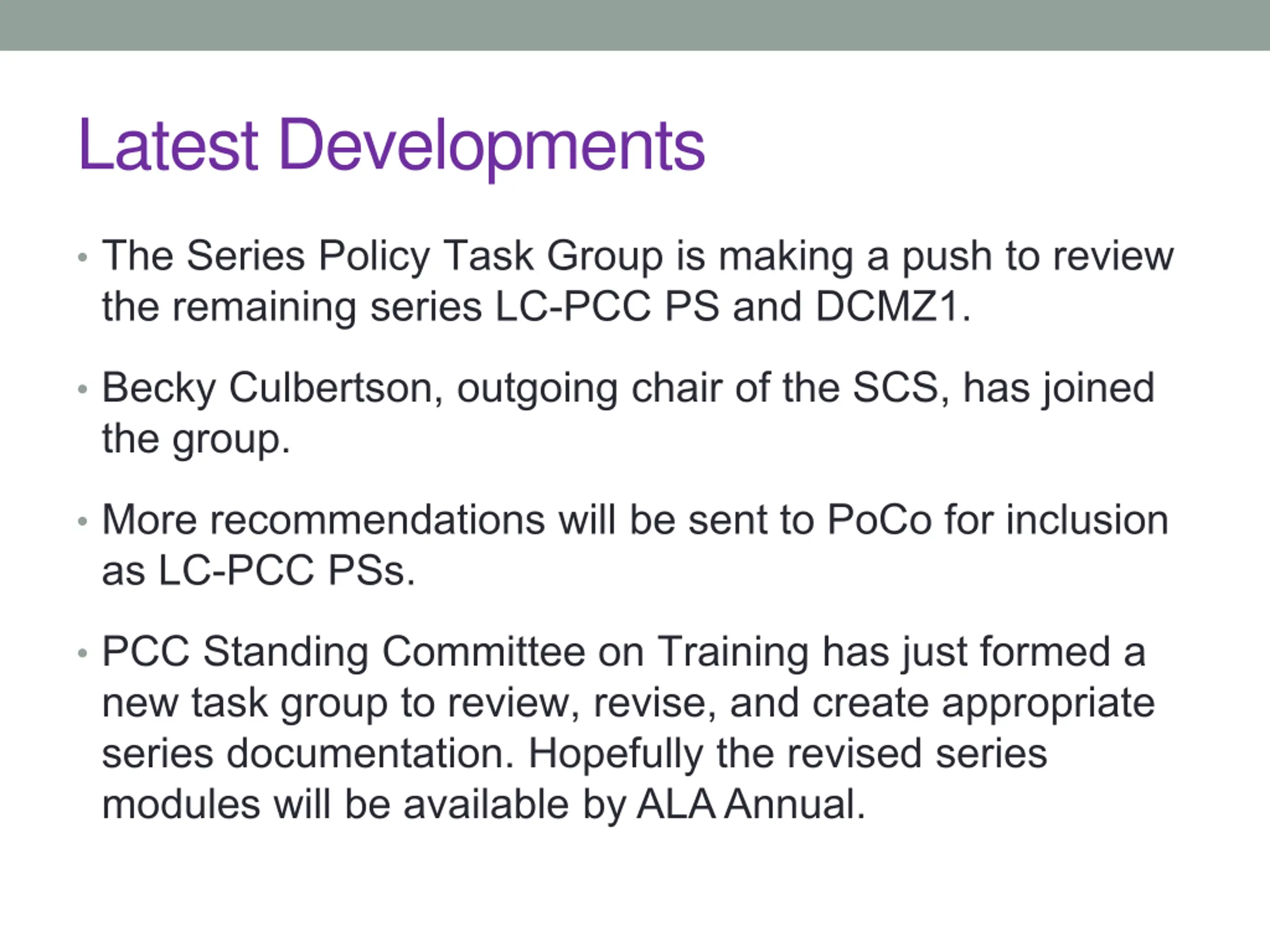 Latest Developments

• The Series Policy Task Group is making a push to review the remaining series LC-PCC PS and DCMZ1.

• Becky Culbertson, outgoing chair of the SCS, has joined the group.

• More recommendations will be sent to PoCo for inclusion as LC-PCC PSs.

• PCC Standing Committee on Training has just formed a new task group to review, revise, and create appropriate series documentation. Hopefully the revised series modules will be available by ALA Annual.